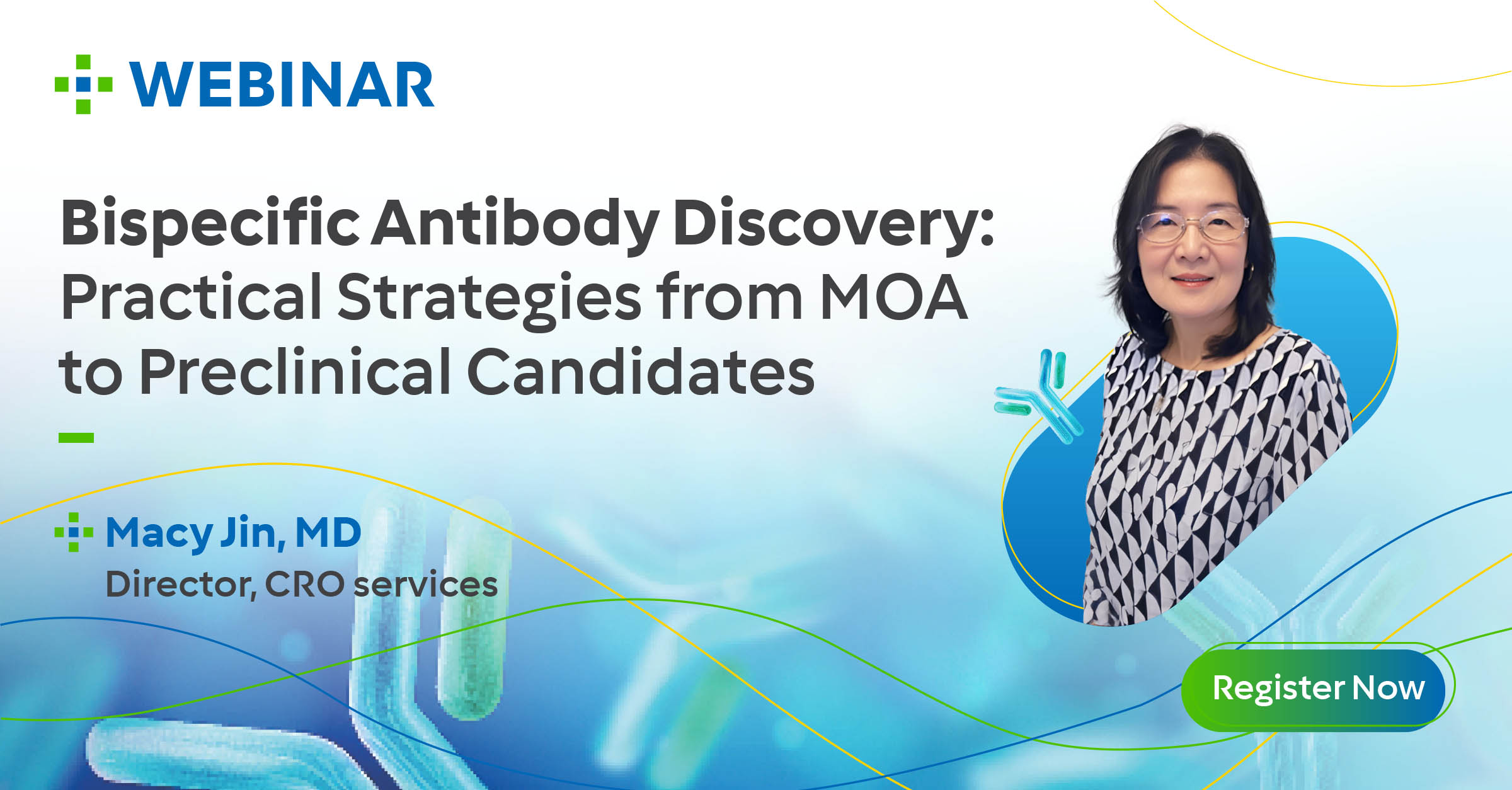 WEBINAR

Bispecific Antibody Discovery: Practical Strategies from MOA to Preclinical Candidates

Macy Jin, MD
Director, CRO services

Register Now